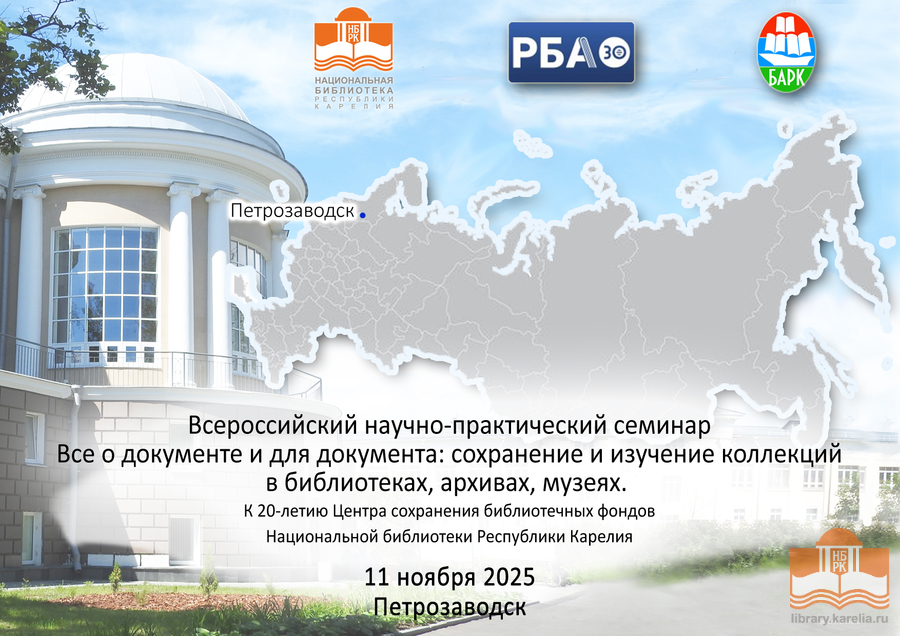 НБ РК
НАЦИОНАЛЬНАЯ БИБЛИОТЕКА РЕСПУБЛИКИ КАРЕЛИЯ

РБА 30

БАРК

Петрозаводск

Всероссийский научно-практический семинар
Все о документе и для документа: сохранение и изучение коллекций в библиотеках, архивах, музеях.
К 20-летию Центра сохранения библиотечных фондов Национальной библиотеки Республики Карелия

11 ноября 2025
Петрозаводск

НБ РК
library.karelia.ru